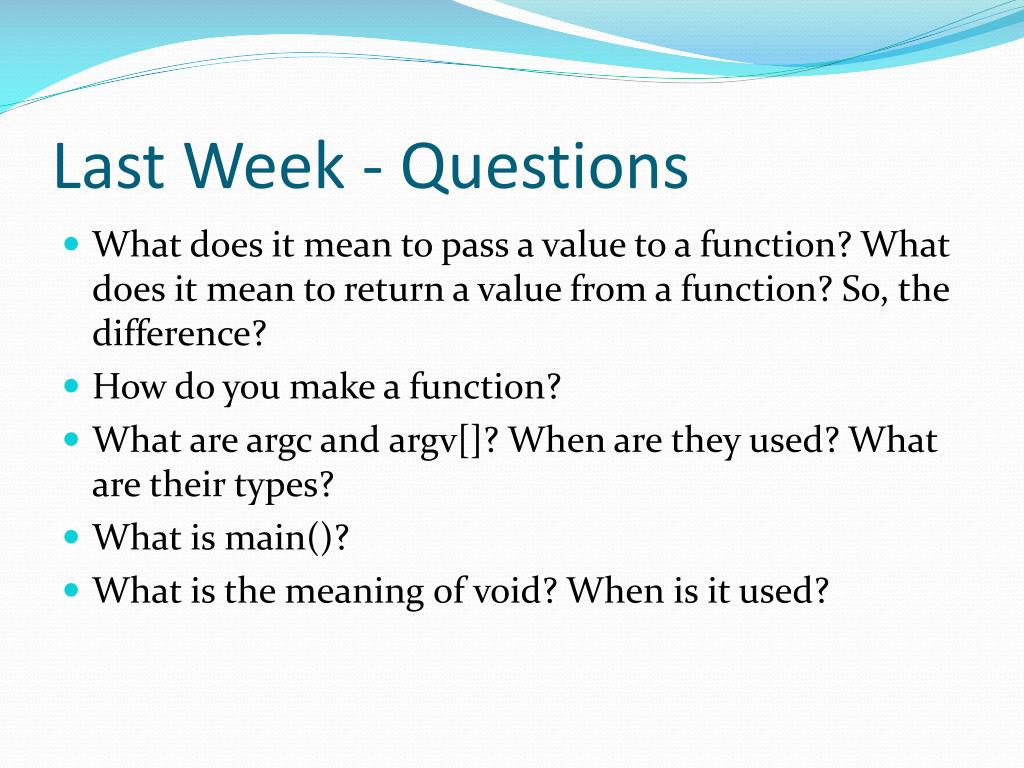 Last Week - Questions

- What does it mean to pass a value to a function? What does it mean to return a value from a function? So, the difference?
- How do you make a function?
- What are argc and argv[]? When are they used? What are their types?
- What is main()?
- What is the meaning of void? When is it used?